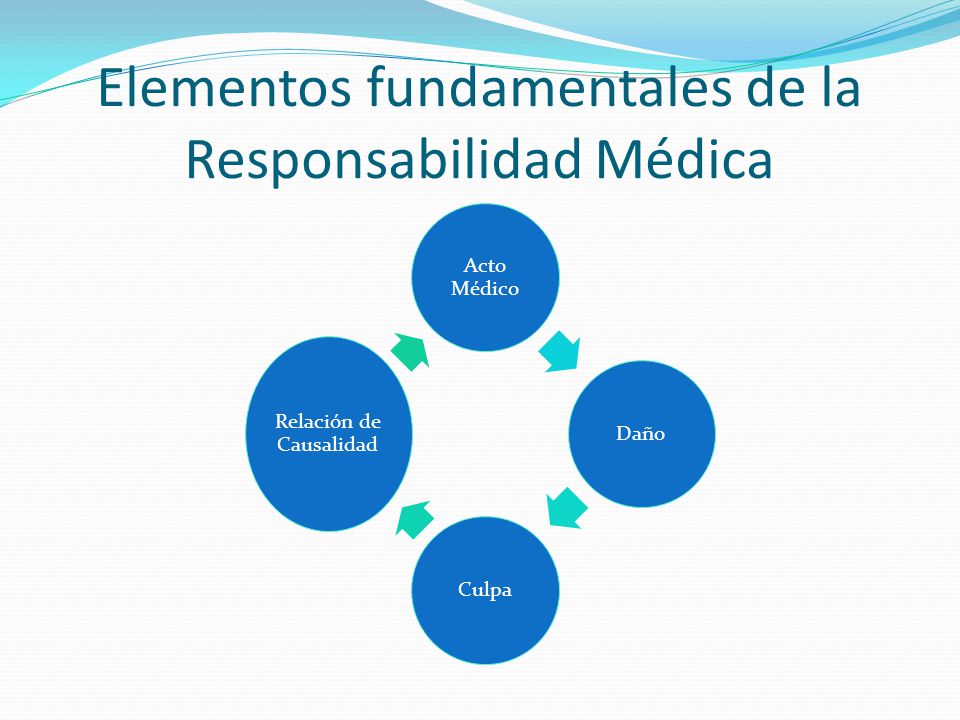 Elementos fundamentales de la Responsabilidad Médica

Acto Médico

Daño

Culpa

Relación de Causalidad